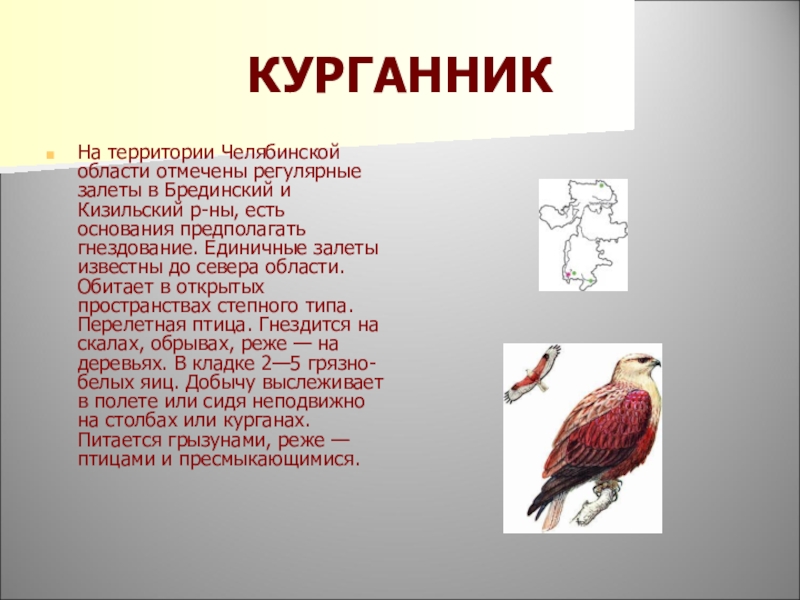 КУРГАННИК

На территории Челябинской области отмечены регулярные залеты в Брединский и Кизильский р-ны, есть основания предполагать гнездование. Единичные залеты известны до севера области. Обитает в открытых пространствах степного типа. Перелетная птица. Гнездится на скалах, обрывах, реже — на деревьях. В кладке 2—5 грязно-белых яиц. Добычу выслеживает в полете или сидя неподвижно на столбах или курганах. Питается грызунами, реже — птицами и пресмыкающимися.